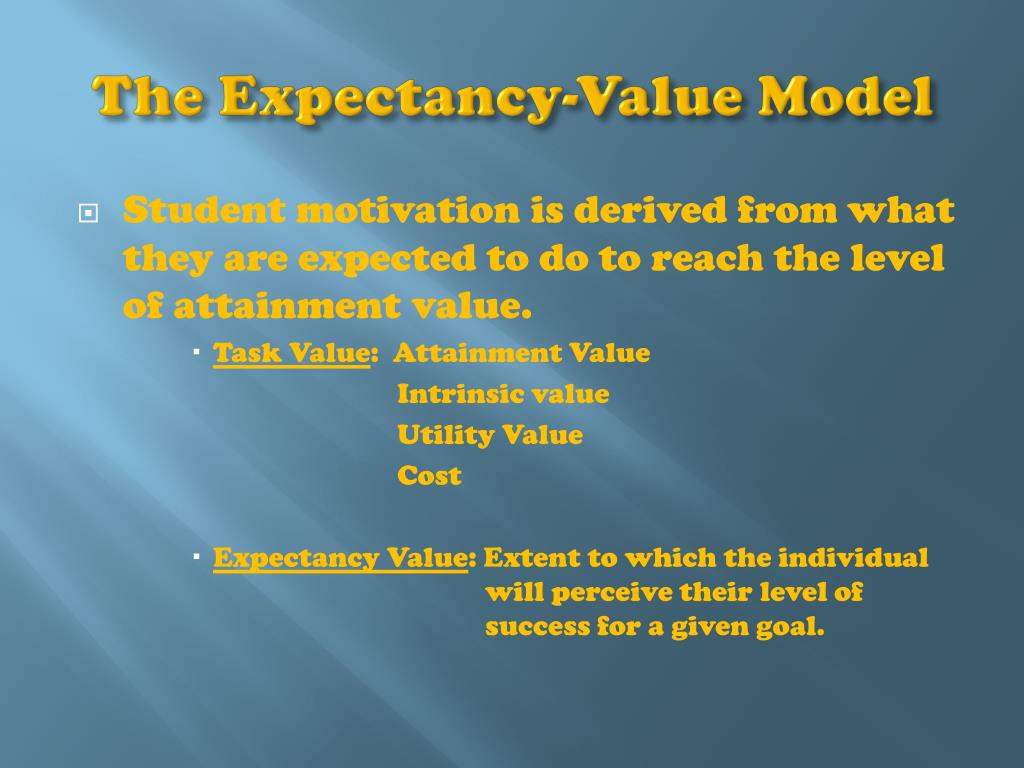 The Expectancy-Value Model

Student motivation is derived from what they are expected to do to reach the level of attainment value.

Task Value: Attainment Value
Intrinsic value
Utility Value
Cost

Expectancy Value: Extent to which the individual will perceive their level of success for a given goal.